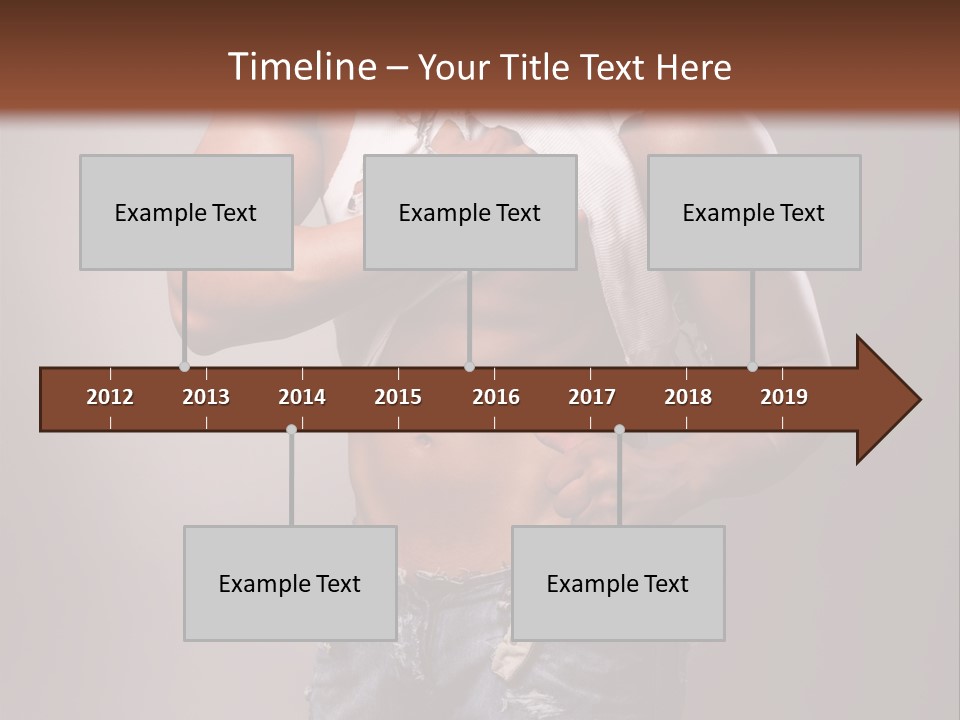 Timeline – Your Title Text Here

Example Text

Example Text

Example Text

2012 2013 2014 2015 2016 2017 2018 2019

Example Text

Example Text